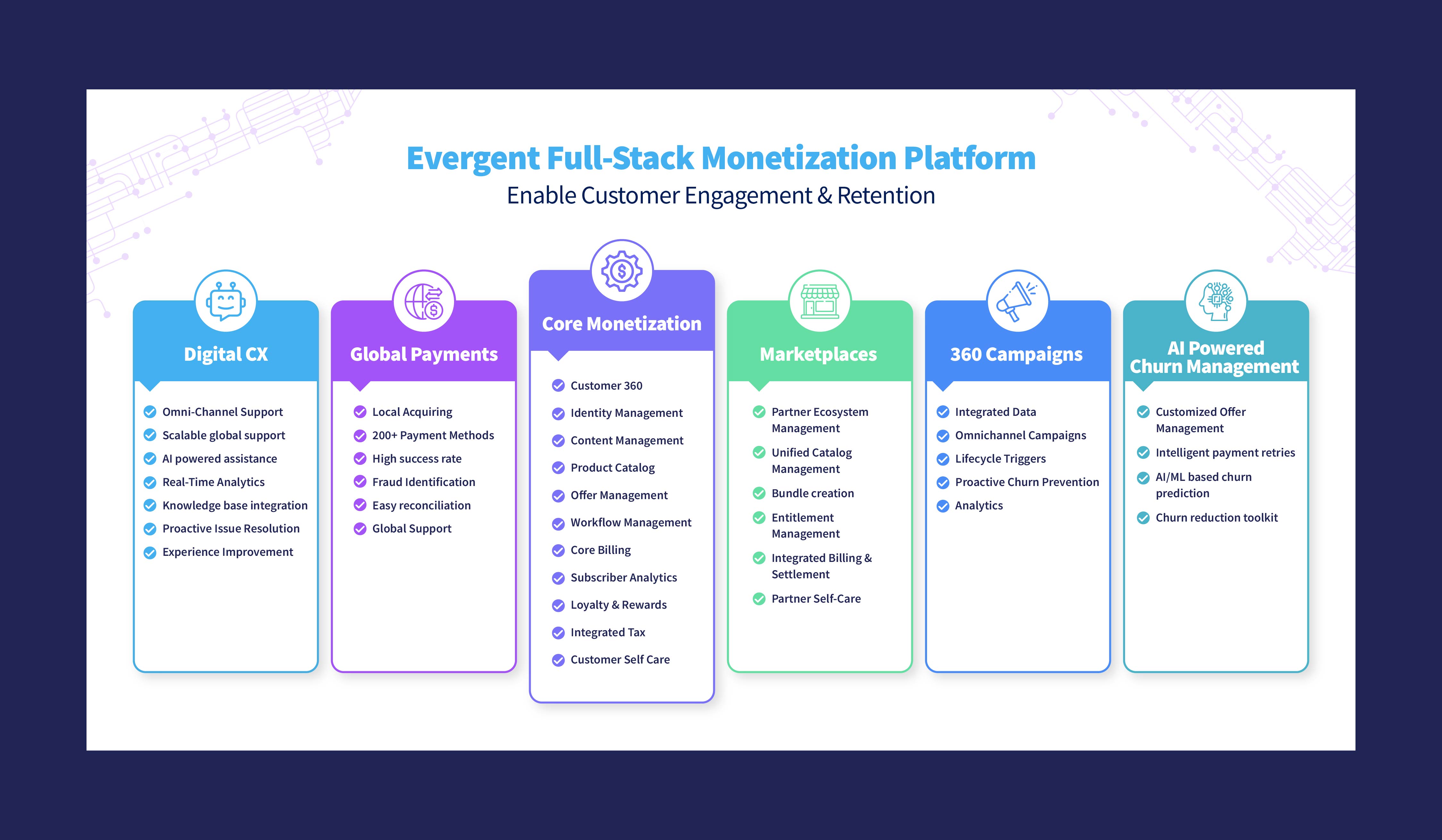 Evergent Full-Stack Monetization Platform
Enable Customer Engagement & Retention

Digital CX
Omni-Channel Support
Scalable global support
AI powered assistance
Real-Time Analytics
Knowledge base integration
Proactive Issue Resolution
Experience Improvement

Global Payments
Local Acquiring
200+ Payment Methods
High success rate
Fraud Identification
Easy reconciliation
Global Support

Core Monetization
Customer 360
Identity Management
Content Management
Product Catalog
Offer Management
Workflow Management
Core Billing
Subscriber Analytics
Loyalty & Rewards
Integrated Tax
Customer Self Care

Marketplaces
Partner Ecosystem Management
Unified Catalog Management
Bundle creation
Entitlement Management
Integrated Billing & Settlement
Partner Self-Care

360 Campaigns
Integrated Data
Omnichannel Campaigns
Lifecycle Triggers
Proactive Churn Prevention
Analytics

AI Powered Churn Management
Customized Offer Management
Intelligent payment retries
AI/ML based churn prediction
Churn reduction toolkit